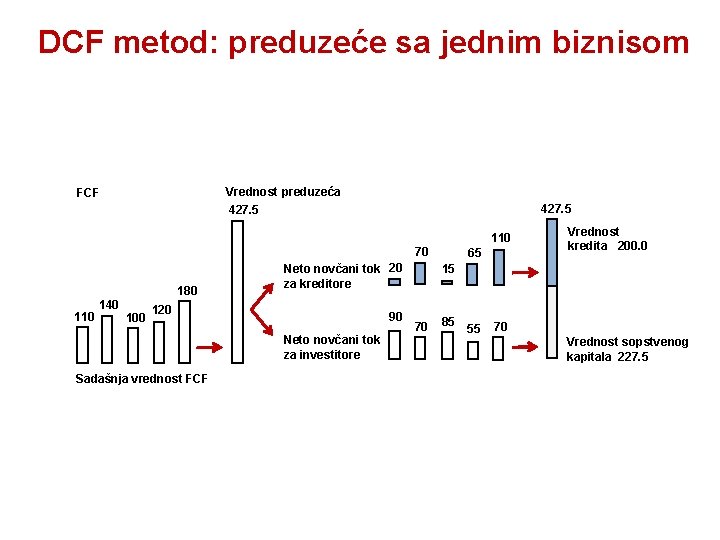 DCF metod: preduzeće sa jednim biznisom

FCF

110 140 100 120 180

Sadašnja vrednost FCF

Vrednost preduzeća

427.5

Neto novčani tok za kreditore

20 70 15 65 110

Neto novčani tok za investitore

90 70 85 55 70

427.5

Vrednost kredita 200.0

Vrednost sopstvenog kapitala 227.5